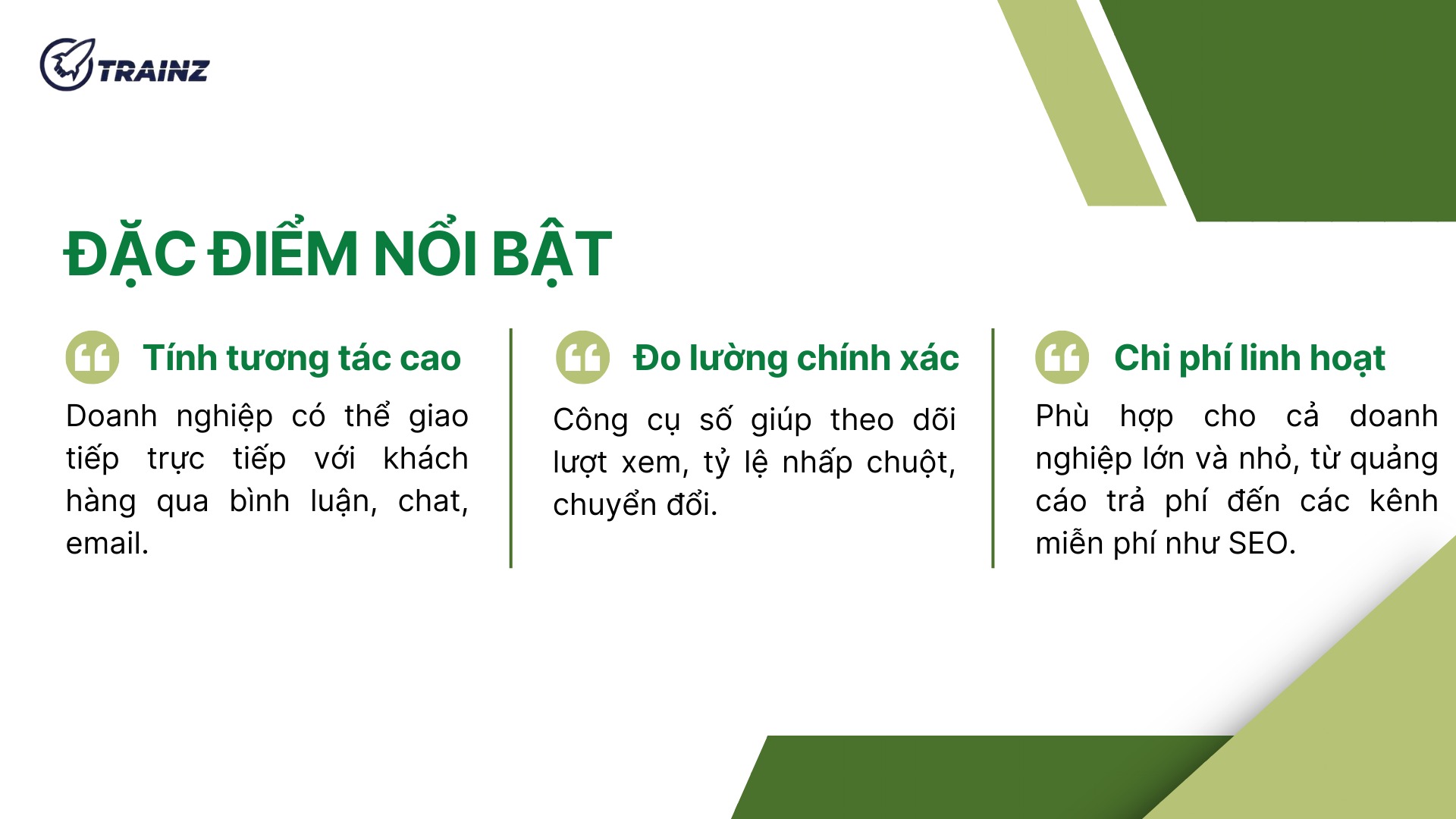 TRAINZ

ĐẶC ĐIỂM NỔI BẬT

Tính tương tác cao

Doanh nghiệp có thể giao tiếp trực tiếp với khách hàng qua bình luận, chat, email.

Đo lường chính xác

Công cụ số giúp theo dõi lượt xem, tỷ lệ nhấp chuột, chuyển đổi.

Chi phí linh hoạt

Phù hợp cho cả doanh nghiệp lớn và nhỏ, từ quảng cáo trả phí đến các kênh miễn phí như SEO.